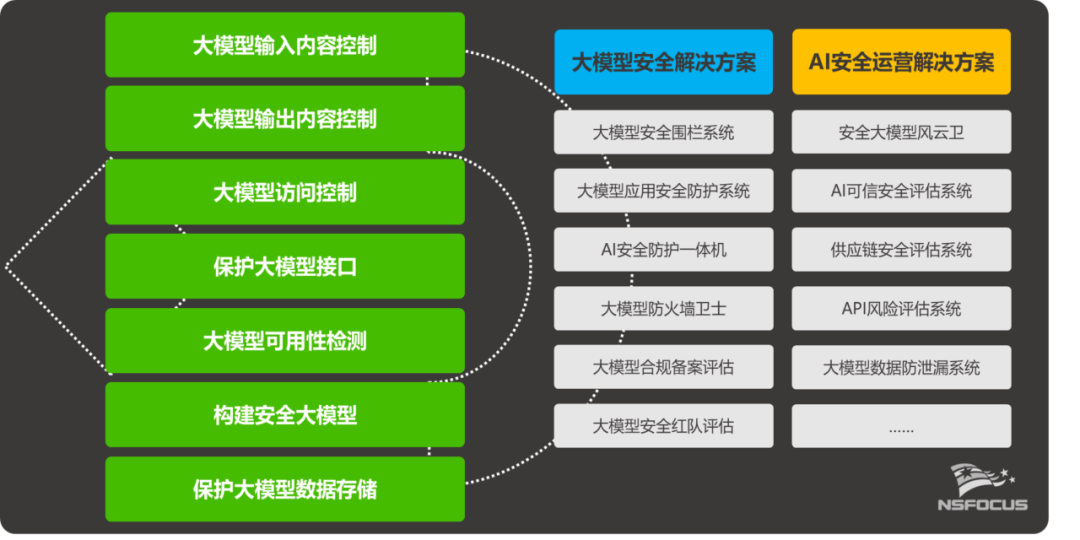 大模型输入内容控制

大模型输出内容控制

大模型访问控制

保护大模型接口

大模型可用性检测

构建安全大模型

保护大模型数据存储

大模型安全解决方案

大模型安全围栏系统

大模型应用安全防护系统

AI安全防护一体机

大模型防火墙卫士

大模型合规备案评估

大模型安全红队评估

AI安全运营解决方案

安全大模型风云卫

AI可信安全评估系统

供应链安全评估系统

API风险评估系统

大模型数据防泄漏系统

......

NSFOCUS